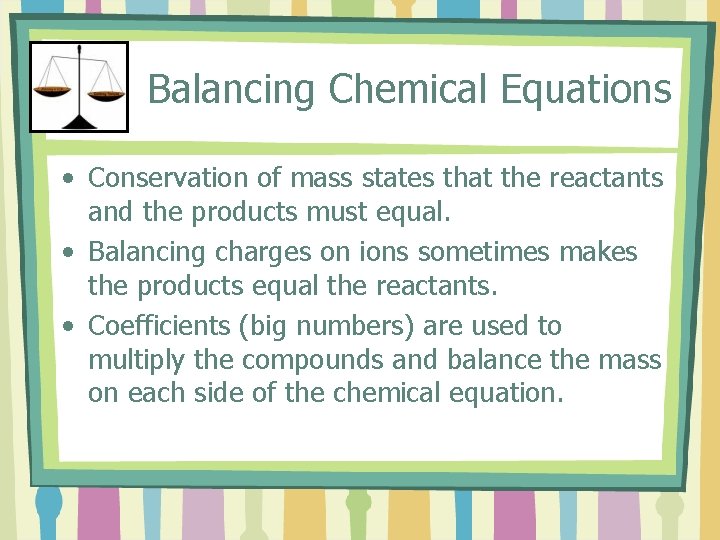 Balancing Chemical Equations

• Conservation of mass states that the reactants and the products must equal.
• Balancing charges on ions sometimes makes the products equal the reactants.
• Coefficients (big numbers) are used to multiply the compounds and balance the mass on each side of the chemical equation.